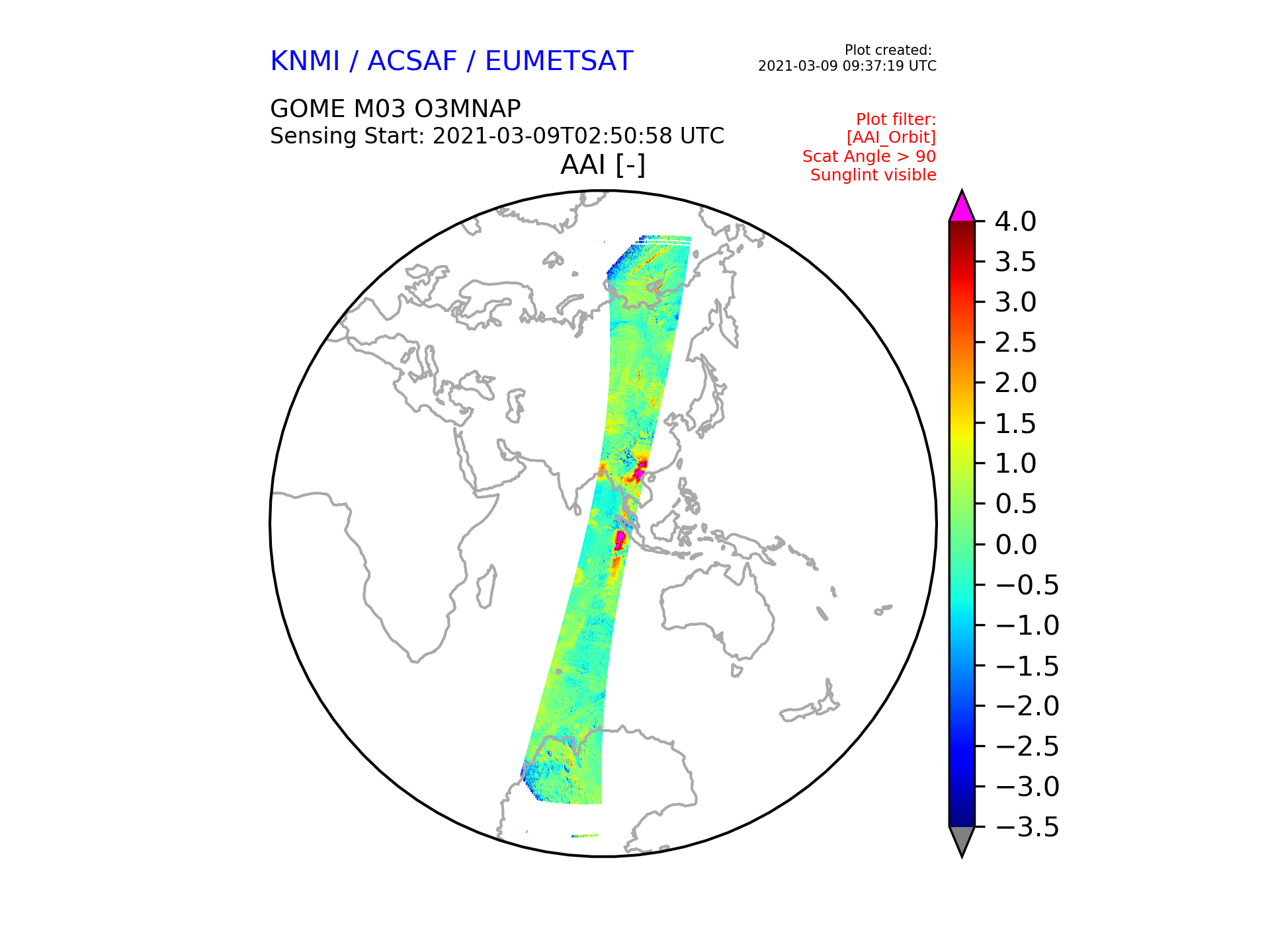 KNMI / ACSAF / EUMETSAT

Plot created:
2021-03-09 09:37:19 UTC

GOME M03 O3MNAP
Sensing Start: 2021-03-09T02:50:58 UTC

Plot filter:
[AAI_Orbit]
Scat Angle > 90
Sunglint visible

AAI [-]

4.0
3.5
3.0
2.5
2.0
1.5
1.0
0.5
0.0
−0.5
−1.0
−1.5
−2.0
−2.5
−3.0
−3.5